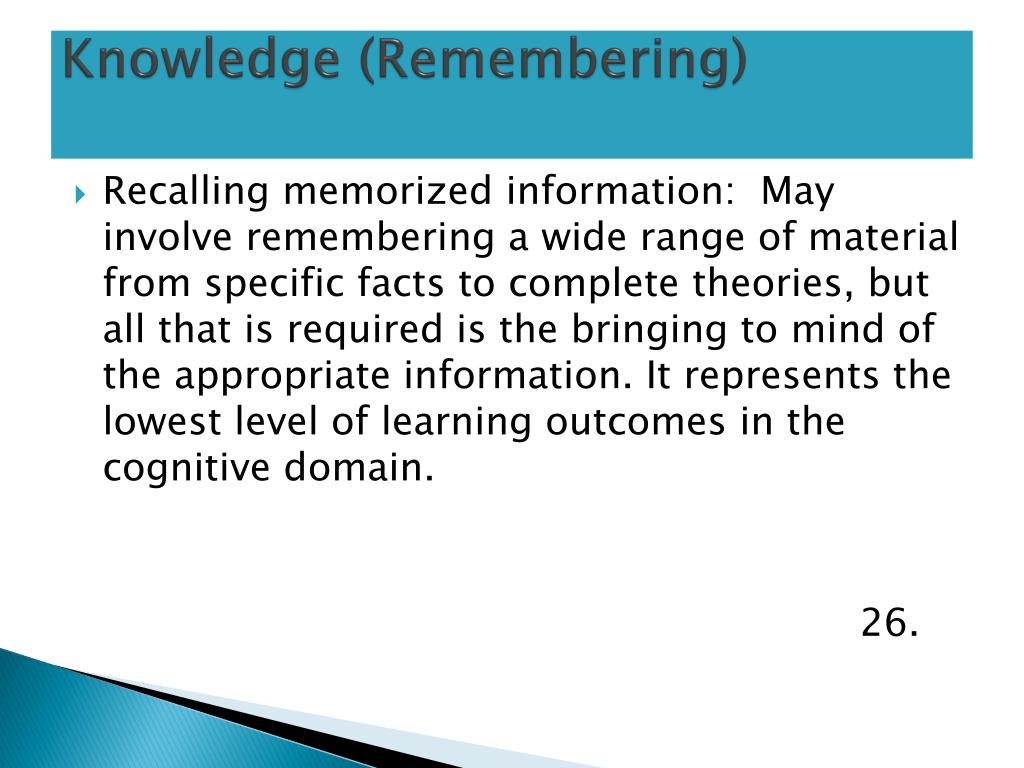 Knowledge (Remembering)

Recalling memorized information:  May involve remembering a wide range of material from specific facts to complete theories, but all that is required is the bringing to mind of the appropriate information. It represents the lowest level of learning outcomes in the cognitive domain.

26.